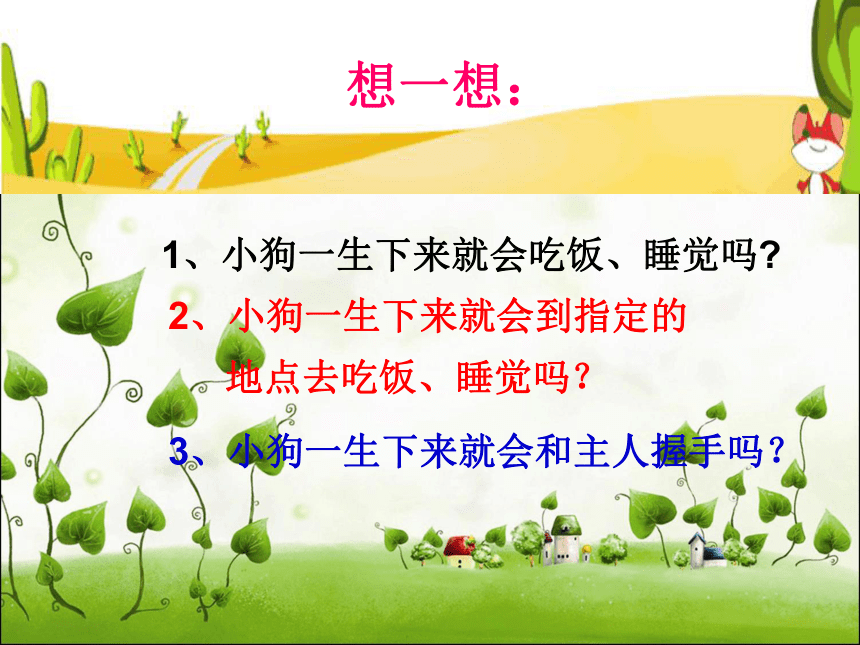 想一想：

1、小狗一生下来就会吃饭、睡觉吗?

2、小狗一生下来就会到指定的地点去吃饭、睡觉吗？

3、小狗一生下来就会和主人握手吗？